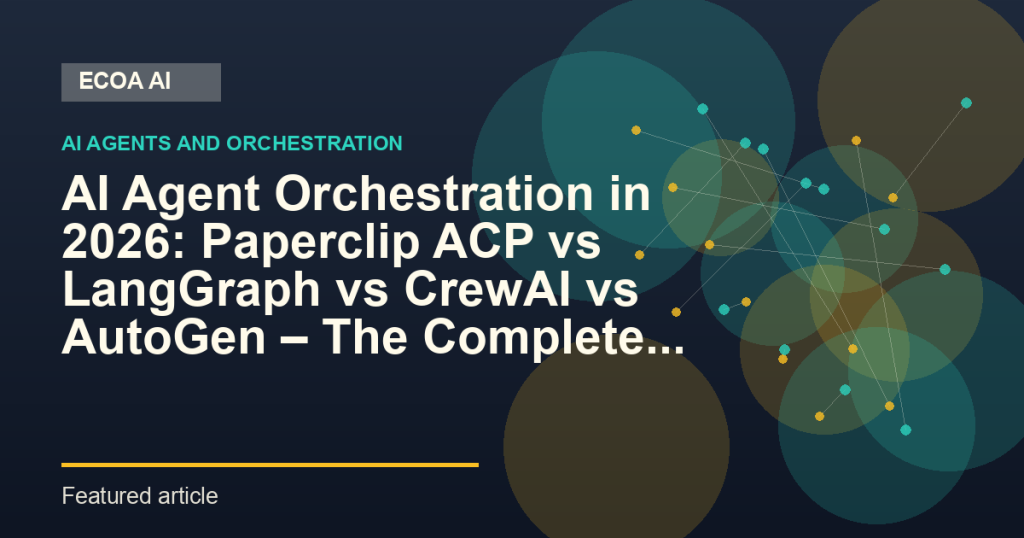 ECOA AI

AI AGENTS AND ORCHESTRATION

AI Agent Orchestration in 2026: Paperclip ACP vs LangGraph vs CrewAI vs AutoGen – The Complete...

Featured article